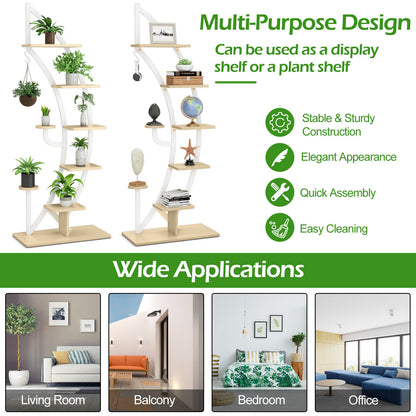 Multi-Purpose Design

Can be used as a display shelf or a plant shelf

Stable & Sturdy Construction

Elegant Appearance

Quick Assembly

Easy Cleaning

Wide Applications

Living Room

Balcony

Bedroom

Office